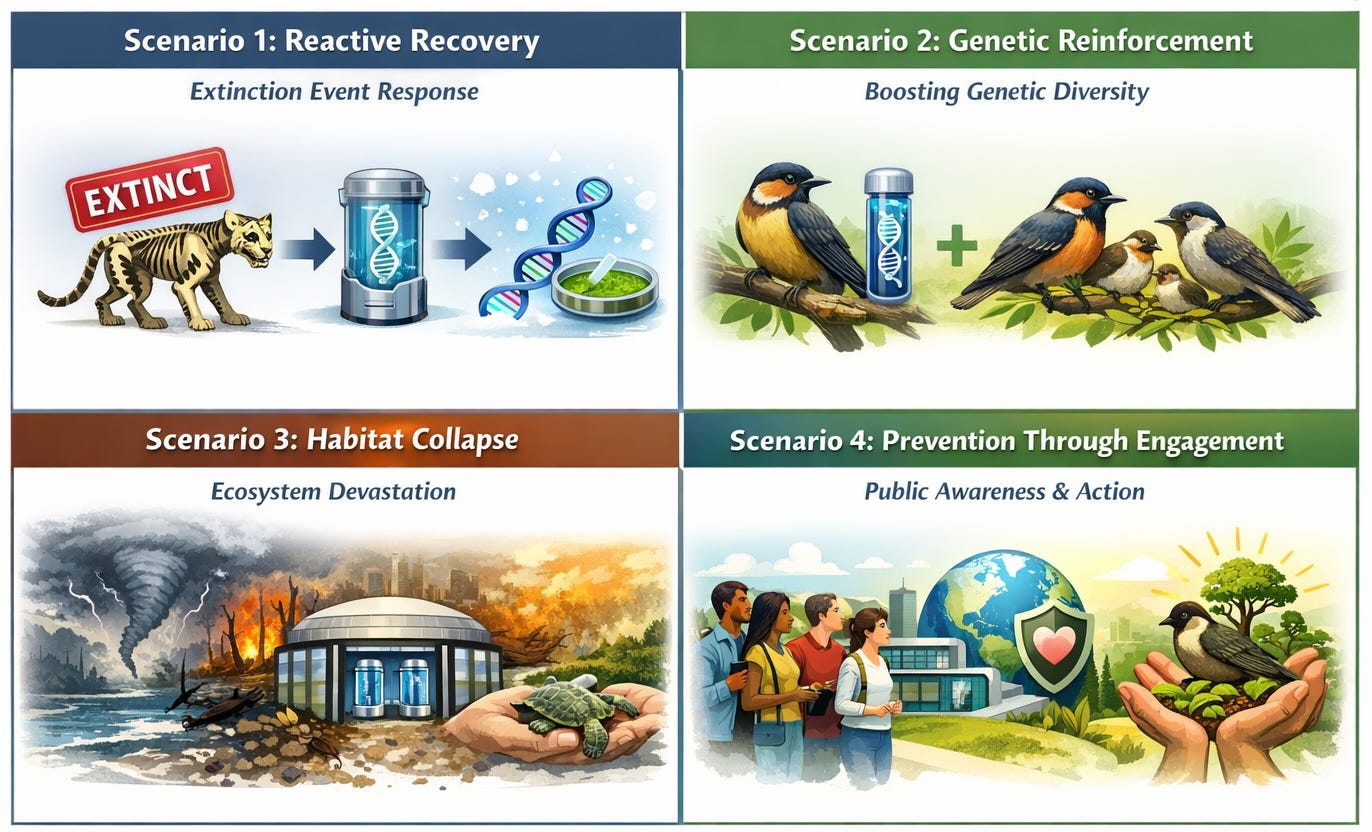 Scenario 1: Reactive Recovery

Extinction Event Response

EXTINCT

Scenario 2: Genetic Reinforcement

Boosting Genetic Diversity

Scenario 3: Habitat Collapse

Ecosystem Devastation

Scenario 4: Prevention Through Engagement

Public Awareness & Action